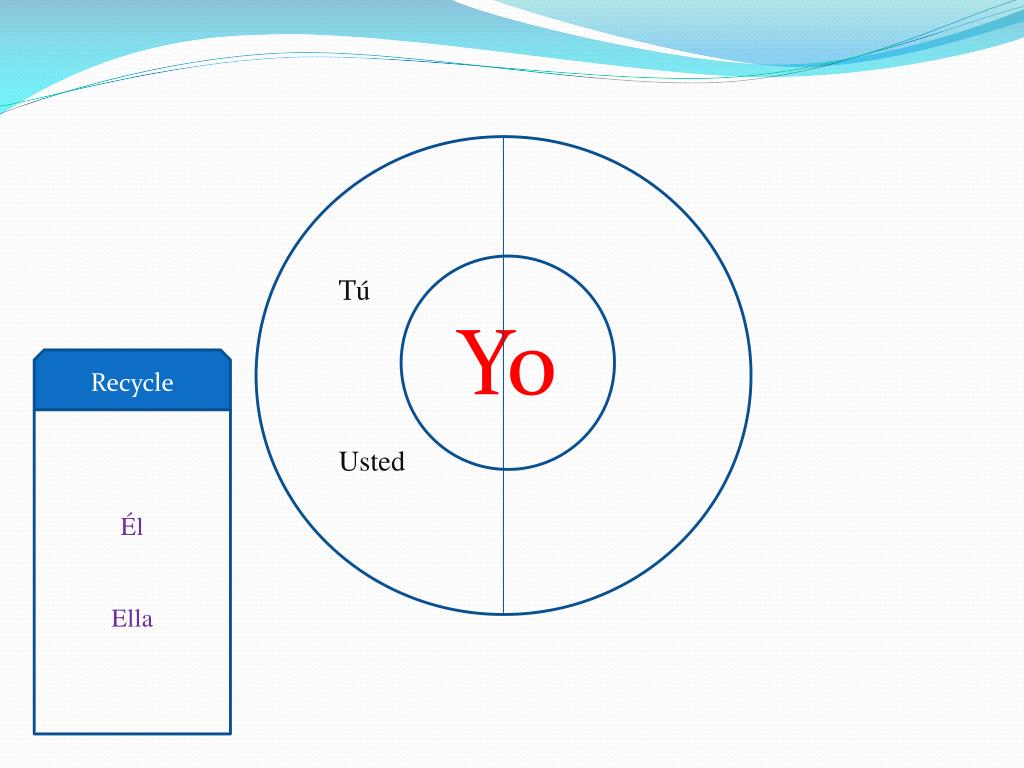 Tú

Yo

Usted

Recycle

Él

Ella